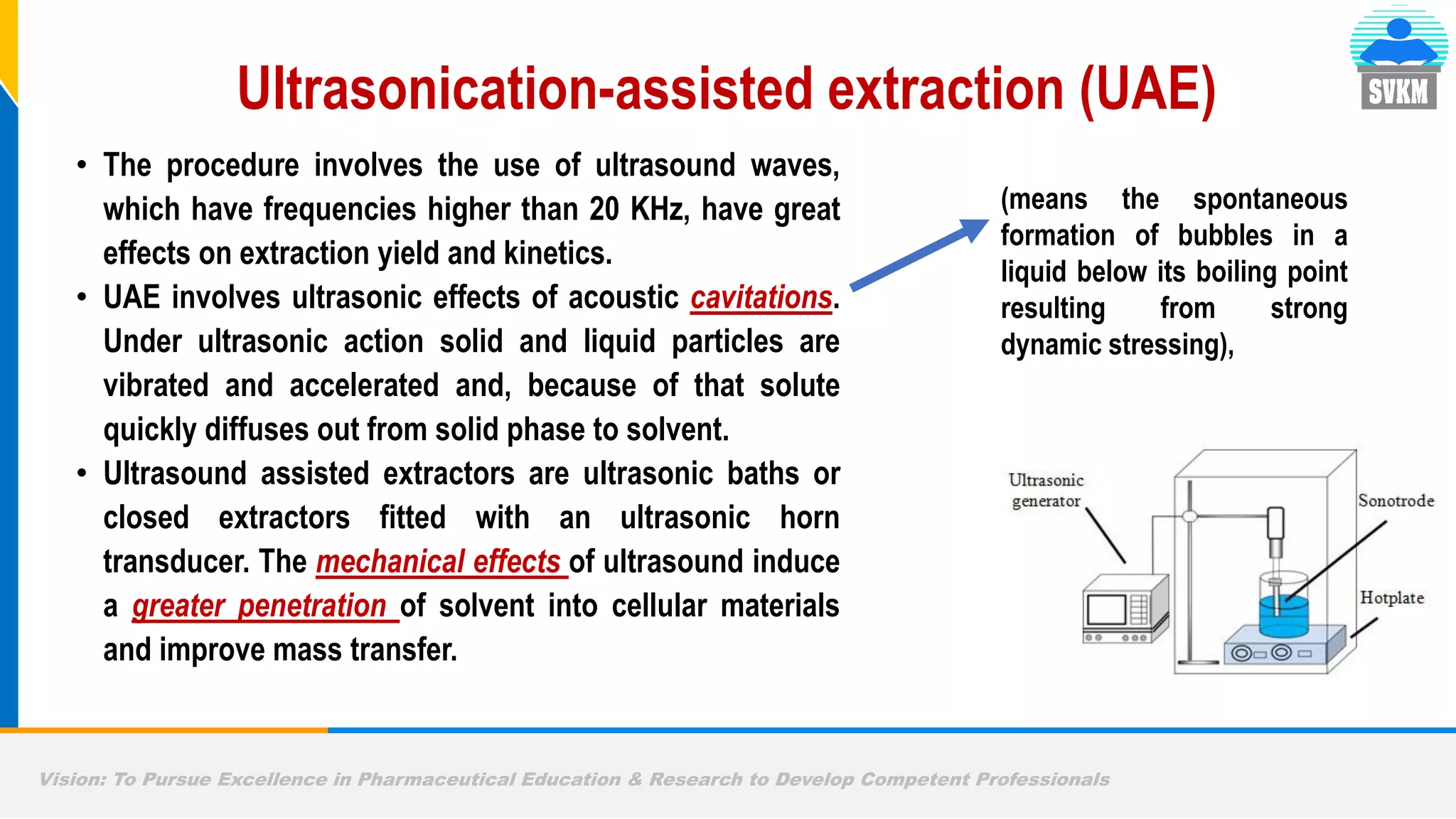 SVKM

Ultrasonication-assisted extraction (UAE)

• The procedure involves the use of ultrasound waves, which have frequencies higher than 20 KHz, have great effects on extraction yield and kinetics.
• UAE involves ultrasonic effects of acoustic cavitations. Under ultrasonic action solid and liquid particles are vibrated and accelerated and, because of that solute quickly diffuses out from solid phase to solvent.
• Ultrasound assisted extractors are ultrasonic baths or closed extractors fitted with an ultrasonic horn transducer. The mechanical effects of ultrasound induce a greater penetration of solvent into cellular materials and improve mass transfer.

(means the spontaneous formation of bubbles in a liquid below its boiling point resulting from strong dynamic stressing),

Ultrasonic generator

Sonotrode

Hotplate

Vision: To Pursue Excellence in Pharmaceutical Education & Research to Develop Competent Professionals